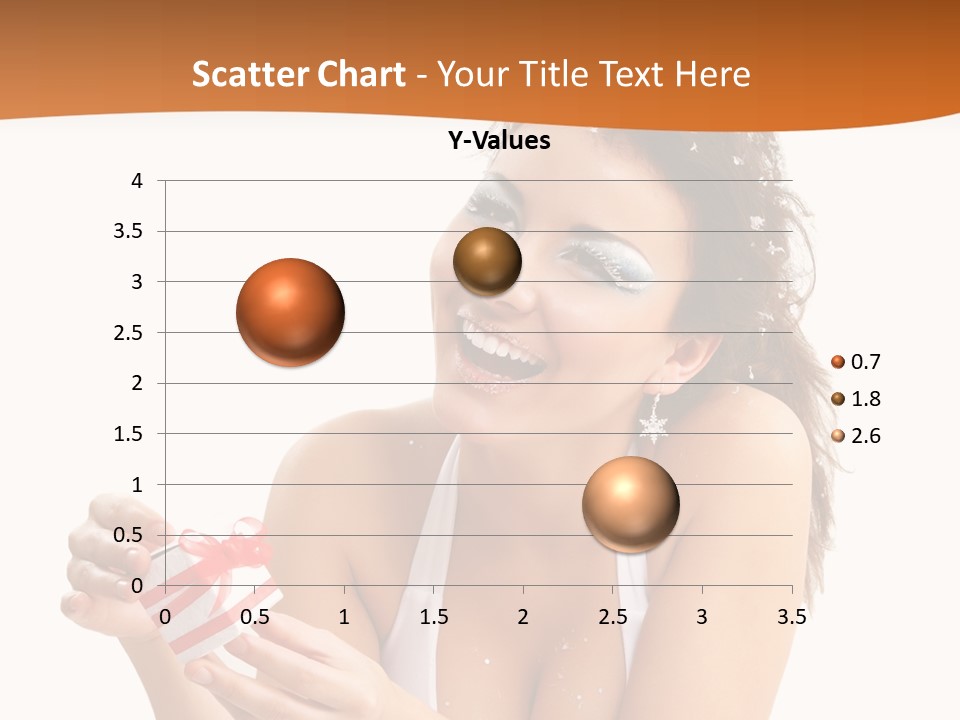 Scatter Chart - Your Title Text Here

Y-Values

4
3.5
3
2.5
2
1.5
1
0.5
0

0 0.5 1 1.5 2 2.5 3 3.5

0.7
1.8
2.6